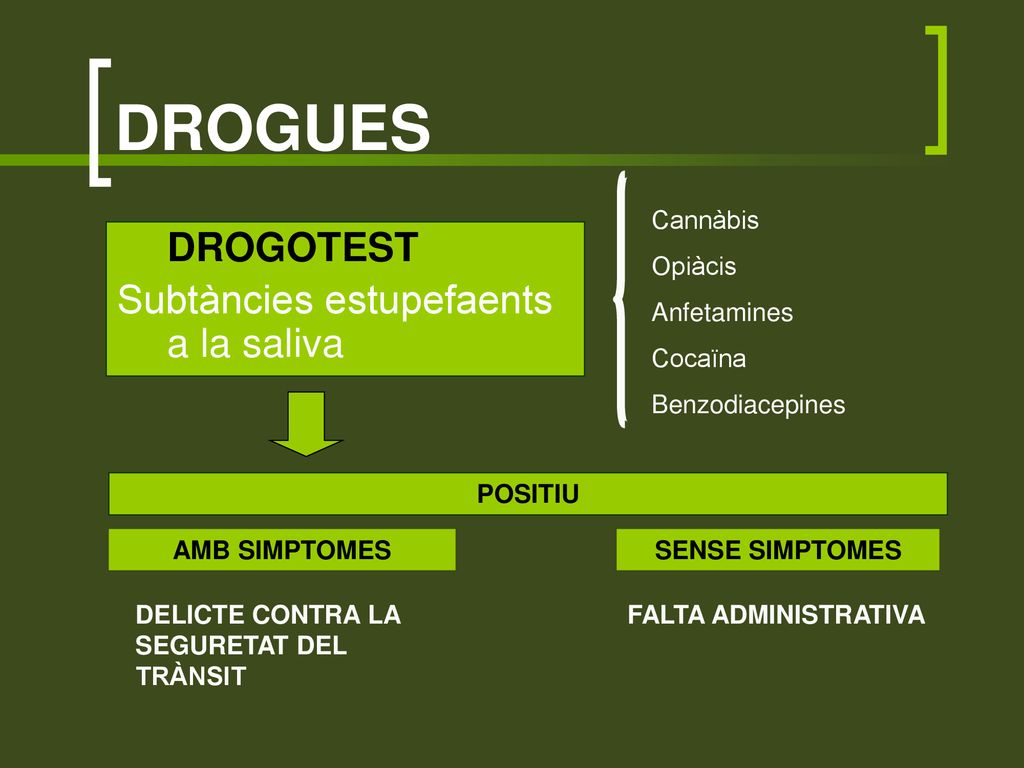 DROGUES

DROGOTEST
Subtàncies estupefaents a la saliva

Cannàbis
Opiàcis
Anfetamines
Cocaïna
Benzodiacepines

POSITIU

AMB SIMPTOMES

SENSE SIMPTOMES

DELICTE CONTRA LA SEGURETAT DEL TRÀNSIT

FALTA ADMINISTRATIVA